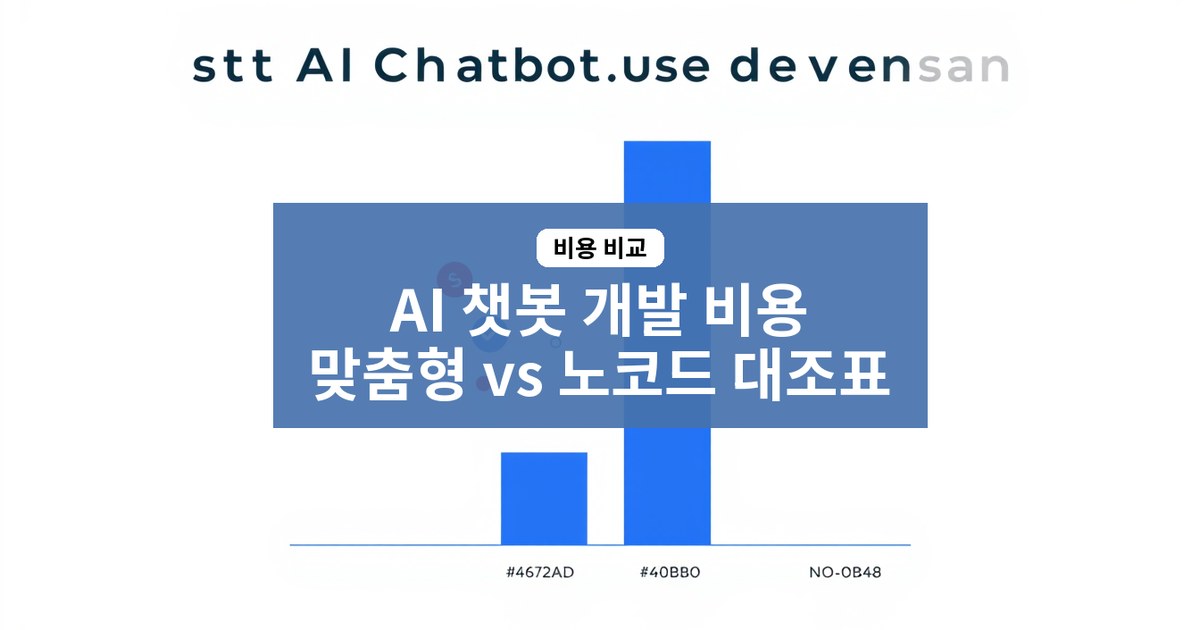 stt AI Chatbot.use devensan

비용 비교

AI 챗봇 개발 비용
맞춤형 vs 노코드 대조표

#4672AD

#40BB0

NO-0B48